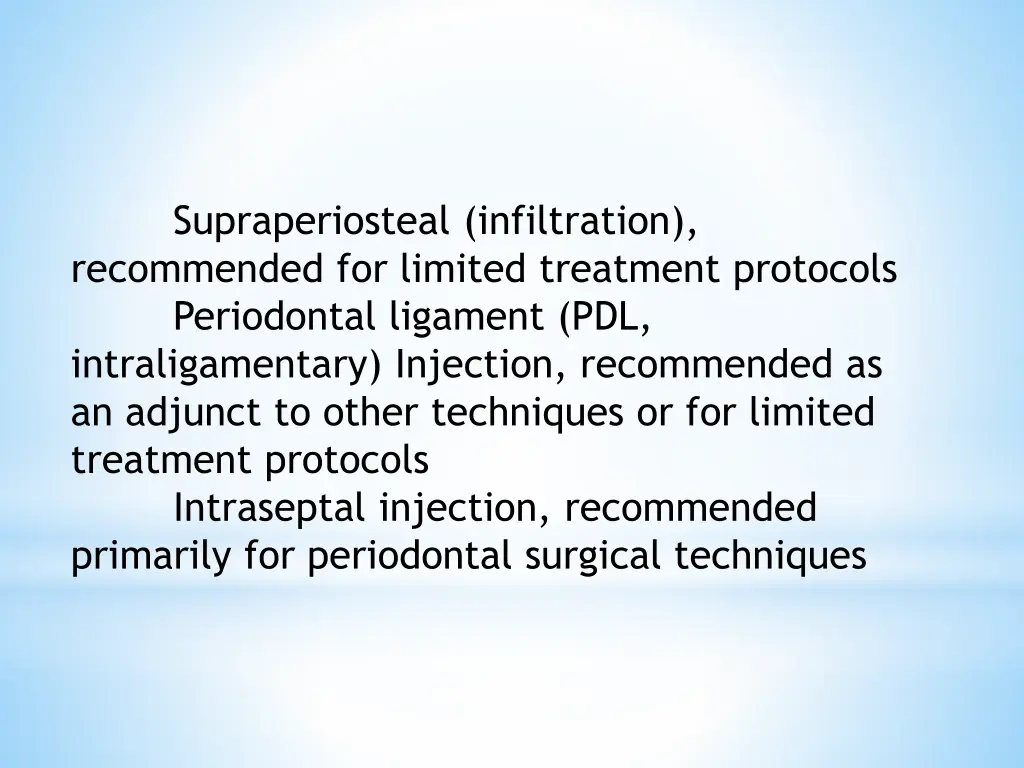 Supraperiosteal (infiltration), recommended for limited treatment protocols

Periodontal ligament (PDL, intraligamentary) Injection, recommended as an adjunct to other techniques or for limited treatment protocols

Intraseptal injection, recommended primarily for periodontal surgical techniques